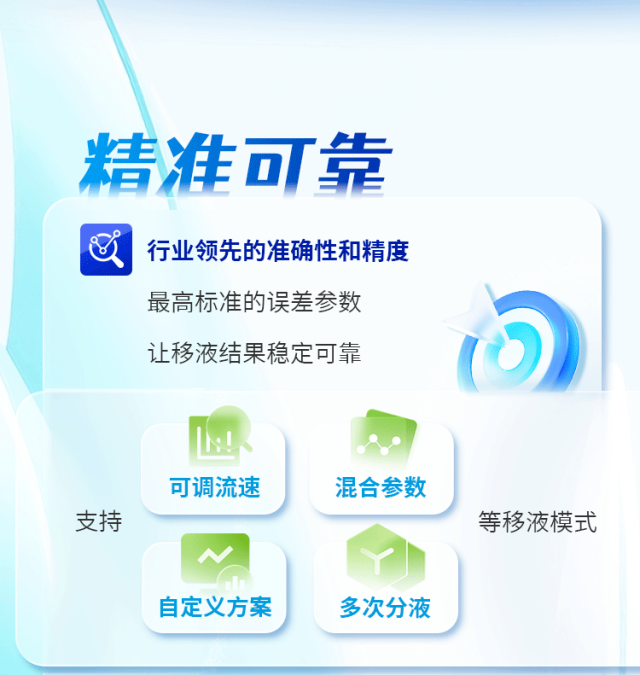 精准可靠

行业领先的准确性和精度

最高标准的误差参数

让移液结果稳定可靠

支持

可调流速

混合参数

自定义方案

多次分液

等移液模式